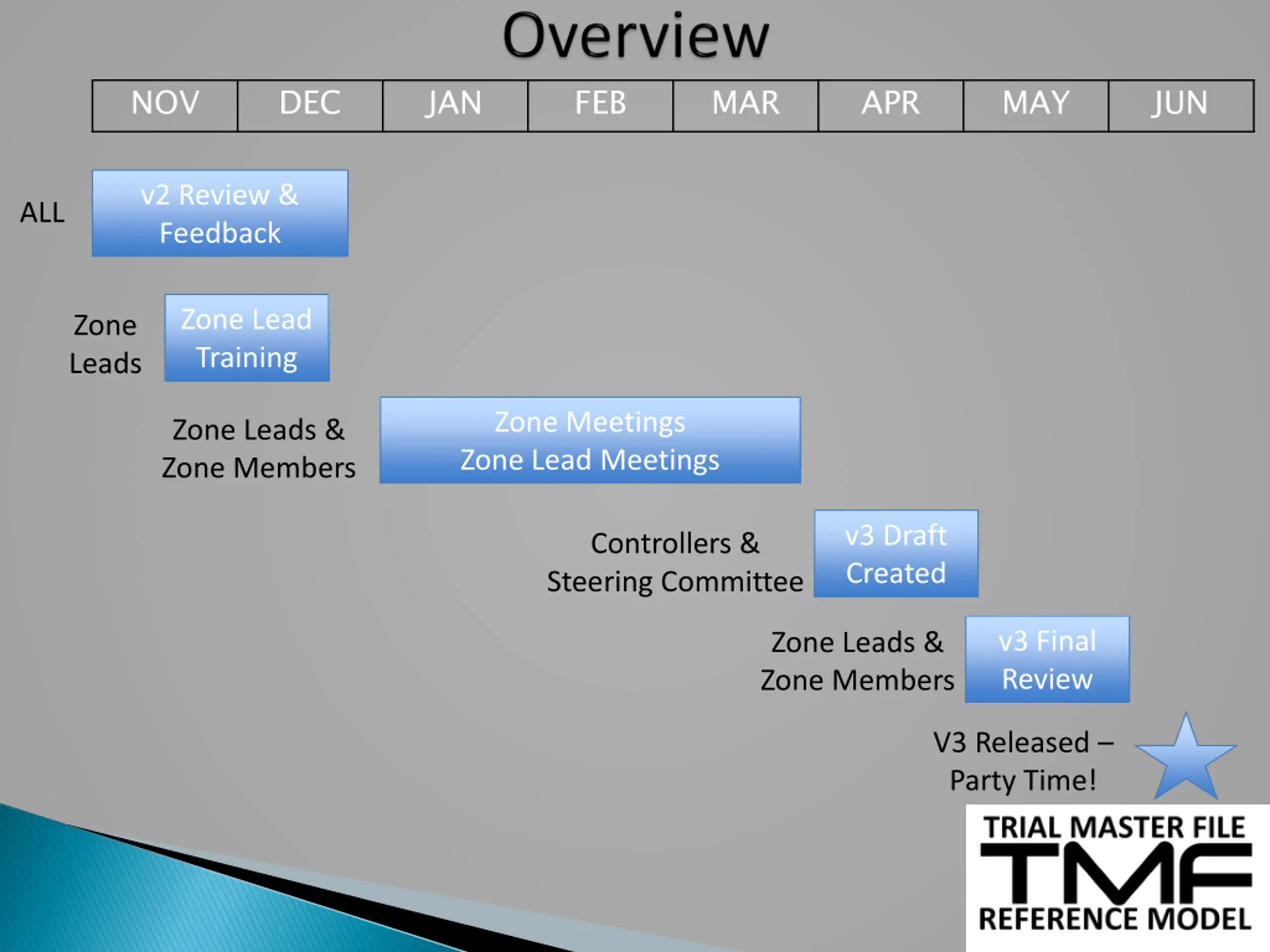 Overview

| NOV | DEC | JAN | FEB | MAR | APR | MAY | JUN |
|---|---|---|---|---|---|---|---|

ALL

v2 Review & Feedback

Zone Leads

Zone Lead Training

Zone Leads & Zone Members

Zone Meetings
Zone Lead Meetings

Controllers & Steering Committee

v3 Draft Created

Zone Leads & Zone Members

v3 Final Review

V3 Released – Party Time!

TRIAL MASTER FILE
TMF
REFERENCE MODEL